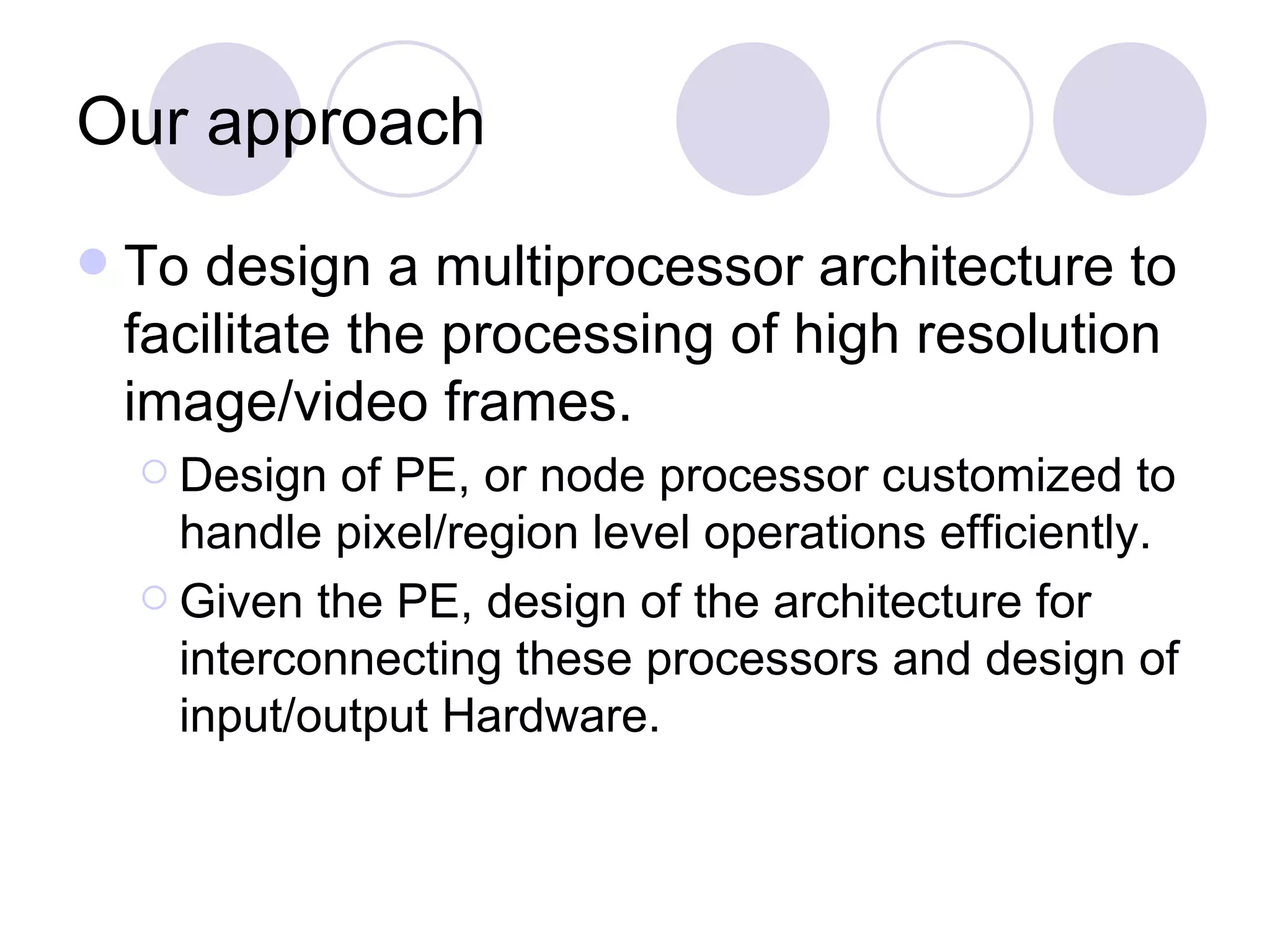 Our approach

To design a multiprocessor architecture to facilitate the processing of high resolution image/video frames.

Design of PE, or node processor customized to handle pixel/region level operations efficiently.

Given the PE, design of the architecture for interconnecting these processors and design of input/output Hardware.